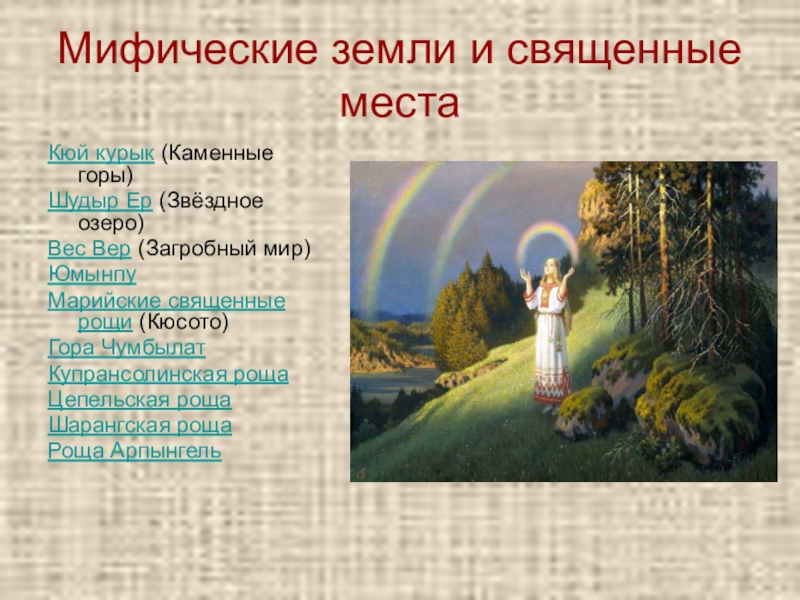 Мифические земли и священные места

Кюй курык (Каменные горы)
Шудыр Ер (Звёздное озеро)
Вес Вер (Загробный мир)
Юмынпу
Марийские священные рощи (Кюсото)
Гора Чумбылат
Купрансолинская роща
Цепельская роща
Шарангская роща
Роща Арпынгель